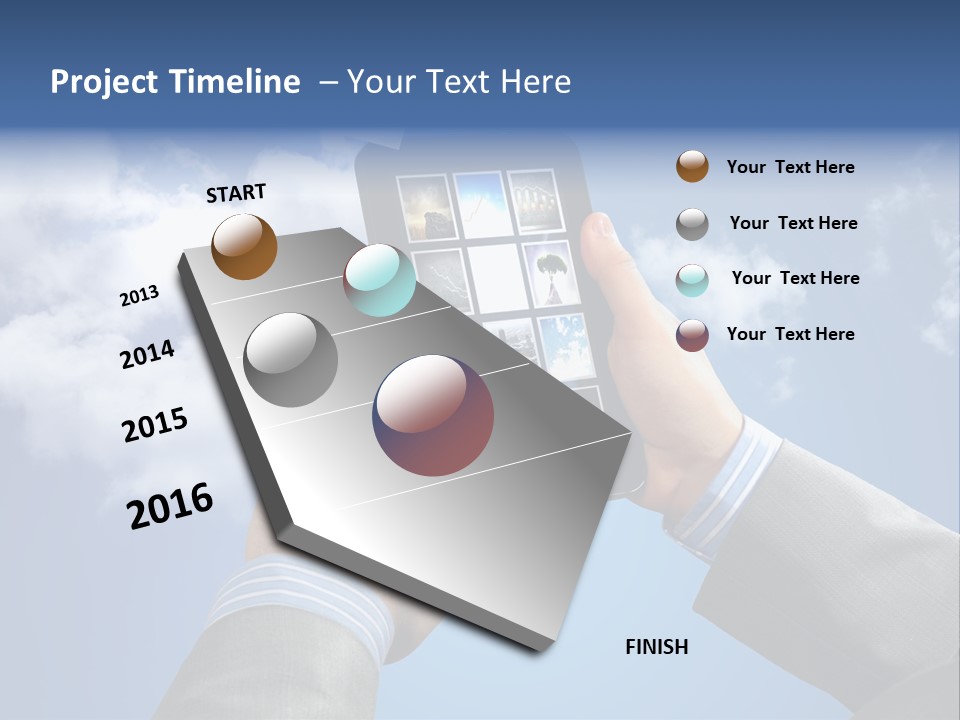 Project Timeline – Your Text Here

START

2013

2014

2015

2016

FINISH

Your Text Here

Your Text Here

Your Text Here

Your Text Here